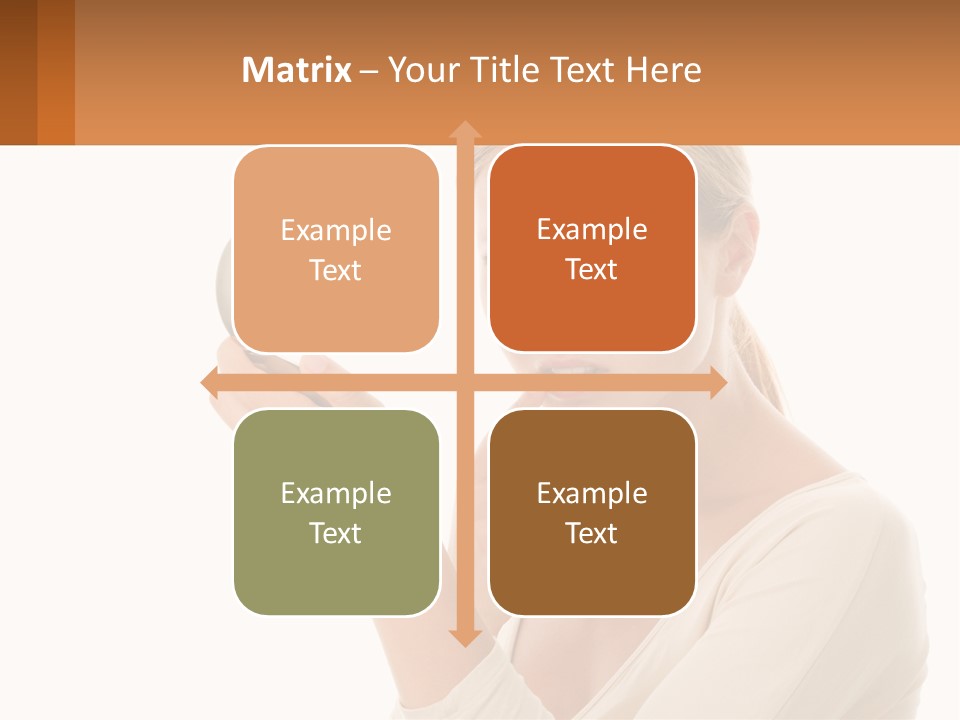 Matrix – Your Title Text Here

Example Text

Example Text

Example Text

Example Text